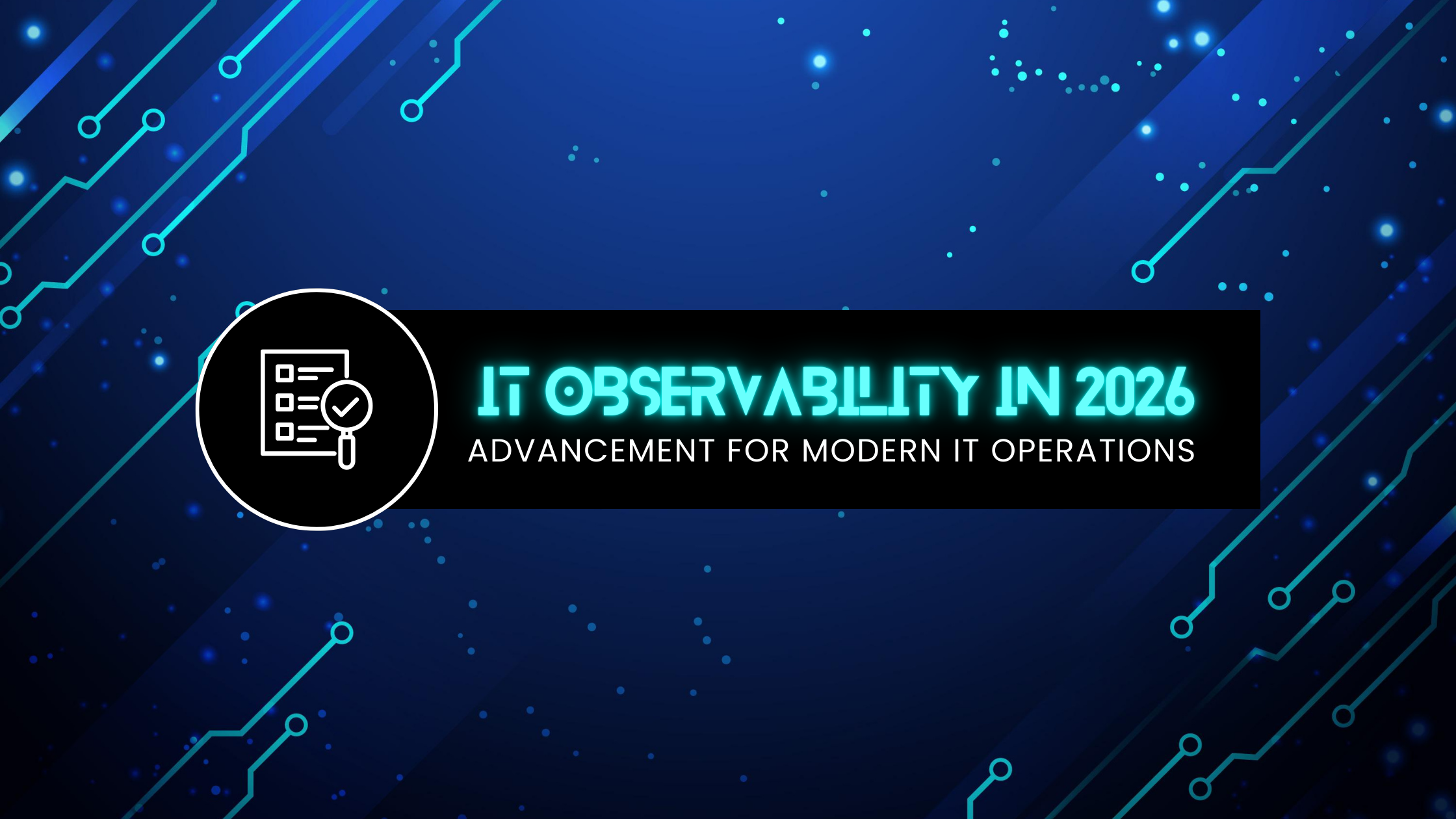 IT OBSERVABILITY IN 2026
ADVANCEMENT FOR MODERN IT OPERATIONS